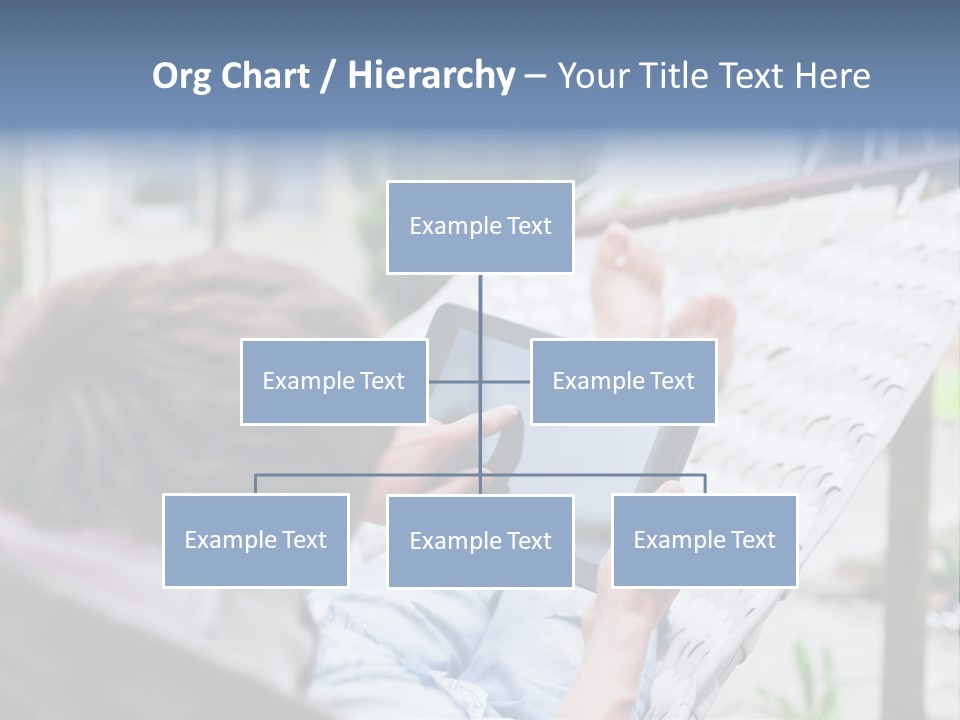 Org Chart / Hierarchy – Your Title Text Here

Example Text

Example Text

Example Text

Example Text

Example Text

Example Text